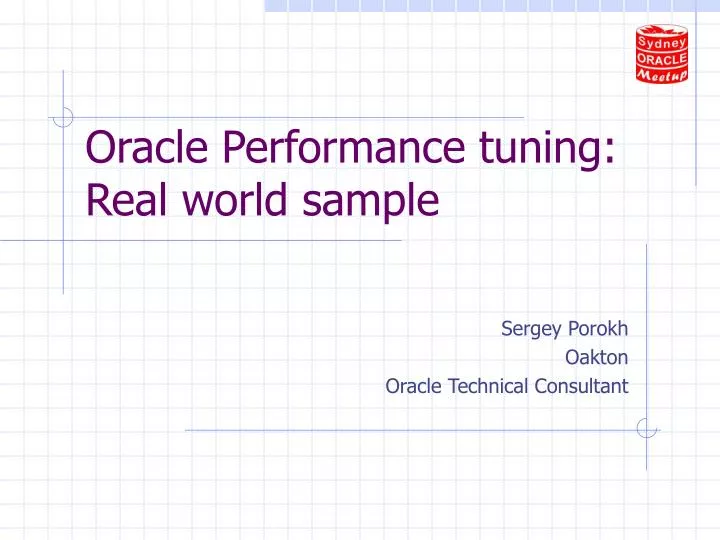 Sydney ORACLE Meetup

Oracle Performance tuning: Real world sample

Sergey Porokh
Oakton
Oracle Technical Consultant